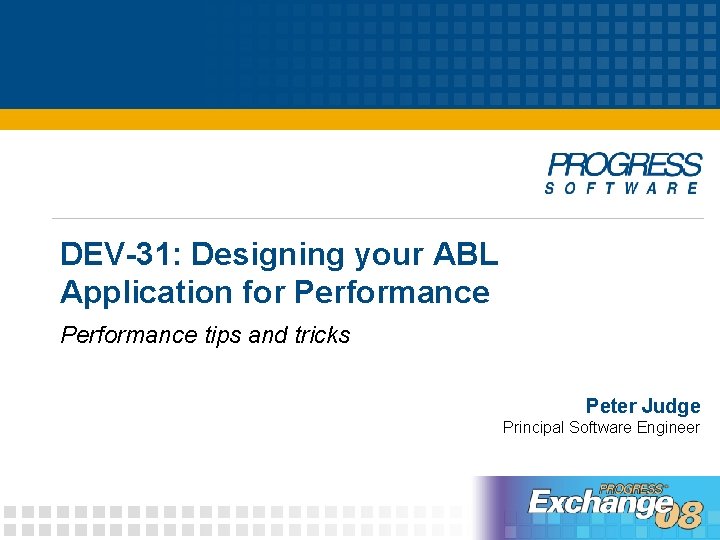 PROGRESS
SOFTWARE

DEV-31: Designing your ABL Application for Performance

Performance tips and tricks

Peter Judge
Principal Software Engineer

PROGRESS
Exchange 08